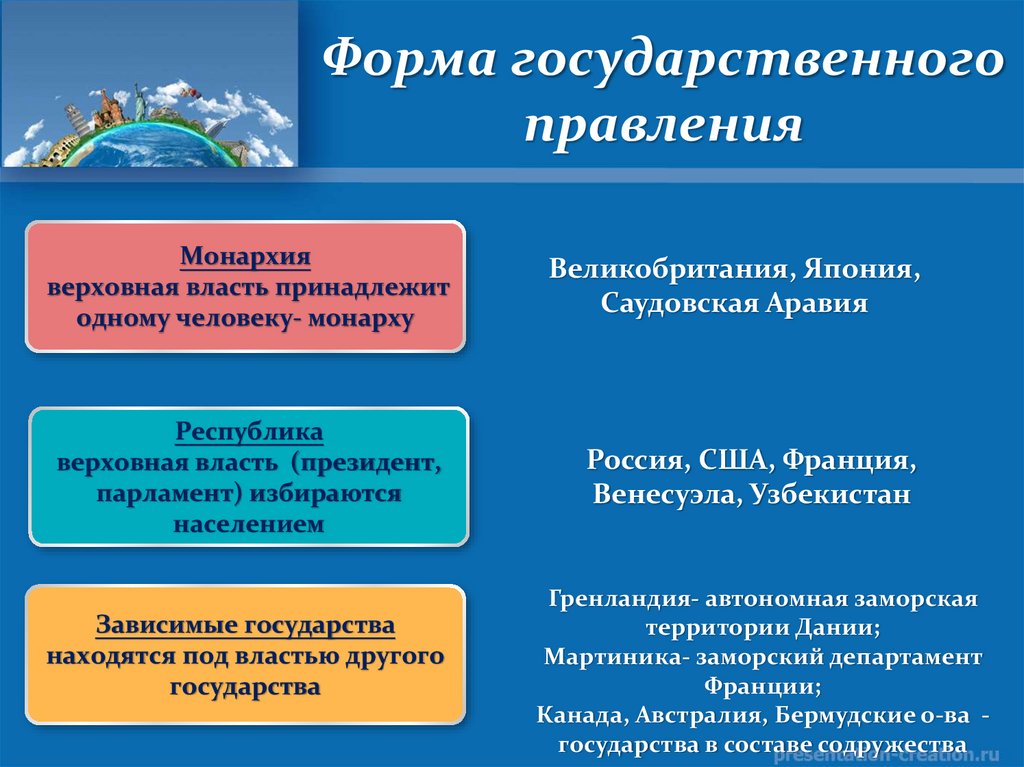 Форма государственного правления

Монархия
верховная власть принадлежит одному человеку- монарху

Великобритания, Япония, Саудовская Аравия

Республика
верховная власть (президент, парламент) избираются населением

Россия, США, Франция, Венесуэла, Узбекистан

Зависимые государства
находятся под властью другого государства

Гренландия- автономная заморская территории Дании;
Мартиника- заморский департамент Франции;
Канада, Австралия, Бермудские о-ва - государства в составе содружества

presentation-creation.ru